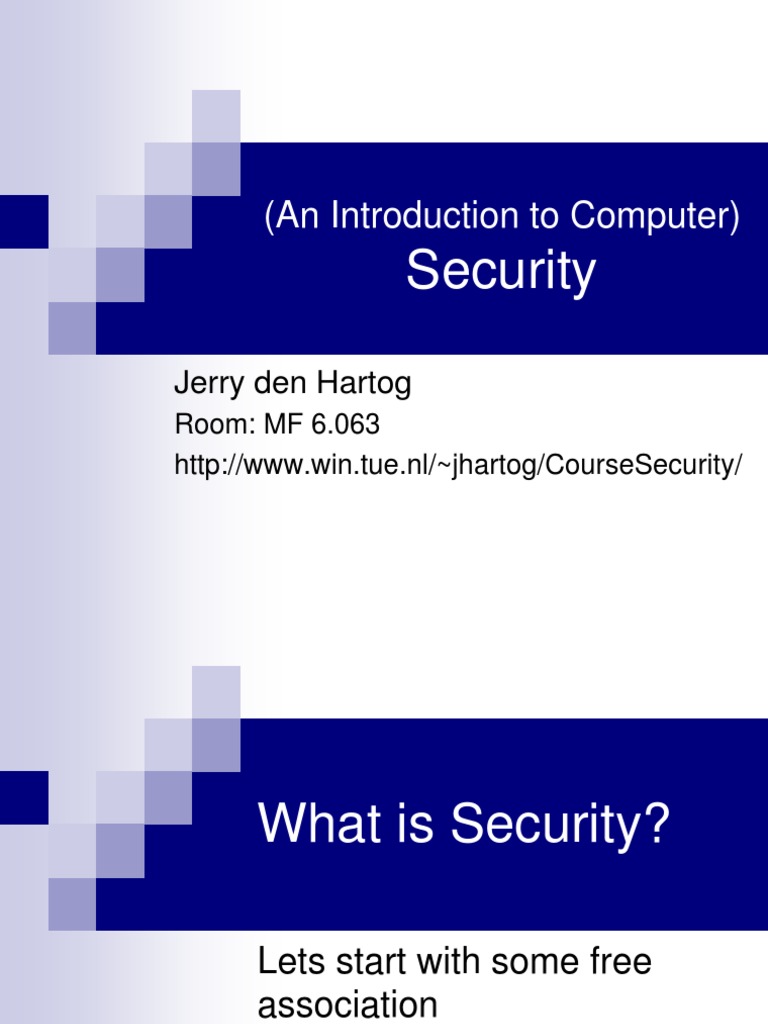 (An Introduction to Computer)
Security

Jerry den Hartog
Room: MF 6.063
http://www.win.tue.nl/~jhartog/CourseSecurity/

What is Security?

Lets start with some free association